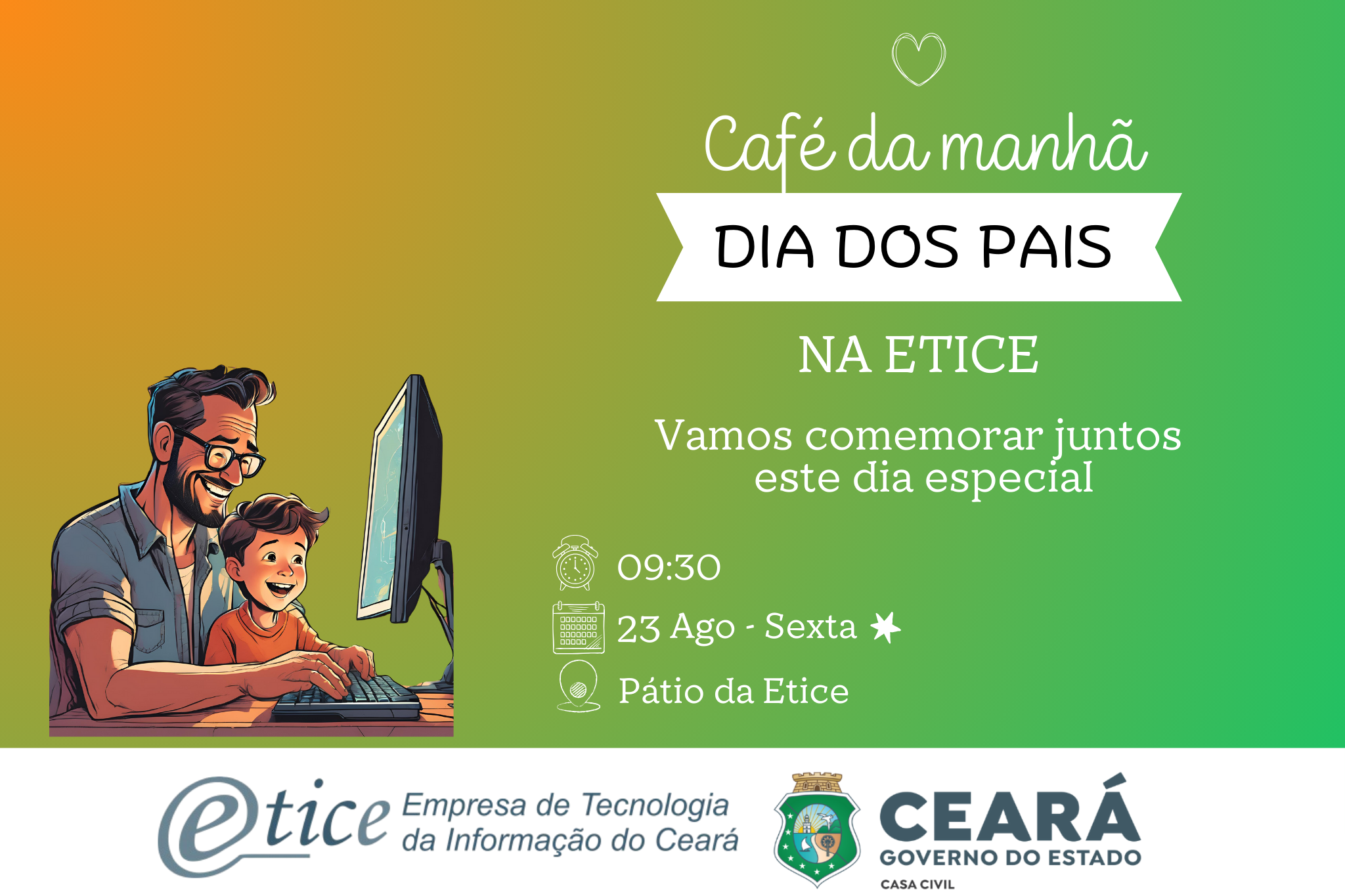 Café da manhã

DIA DOS PAIS

NA ETICE

Vamos comemorar juntos este dia especial

09:30

23 Ago - Sexta

Pátio da Etice

etice Empresa de Tecnologia da Informação do Ceará

CEARÁ
GOVERNO DO ESTADO
CASA CIVIL